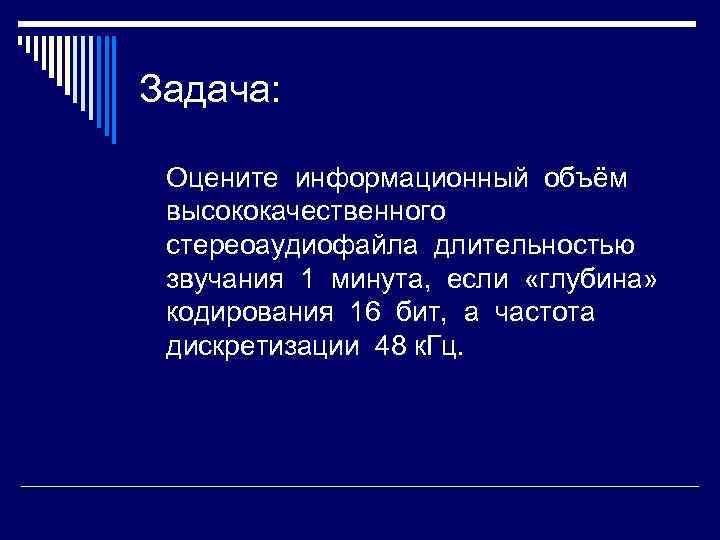 Задача:

Оцените информационный объём высококачественного стереоаудиофайла длительностью звучания 1 минута, если «глубина» кодирования 16 бит, а частота дискретизации 48 кГц.